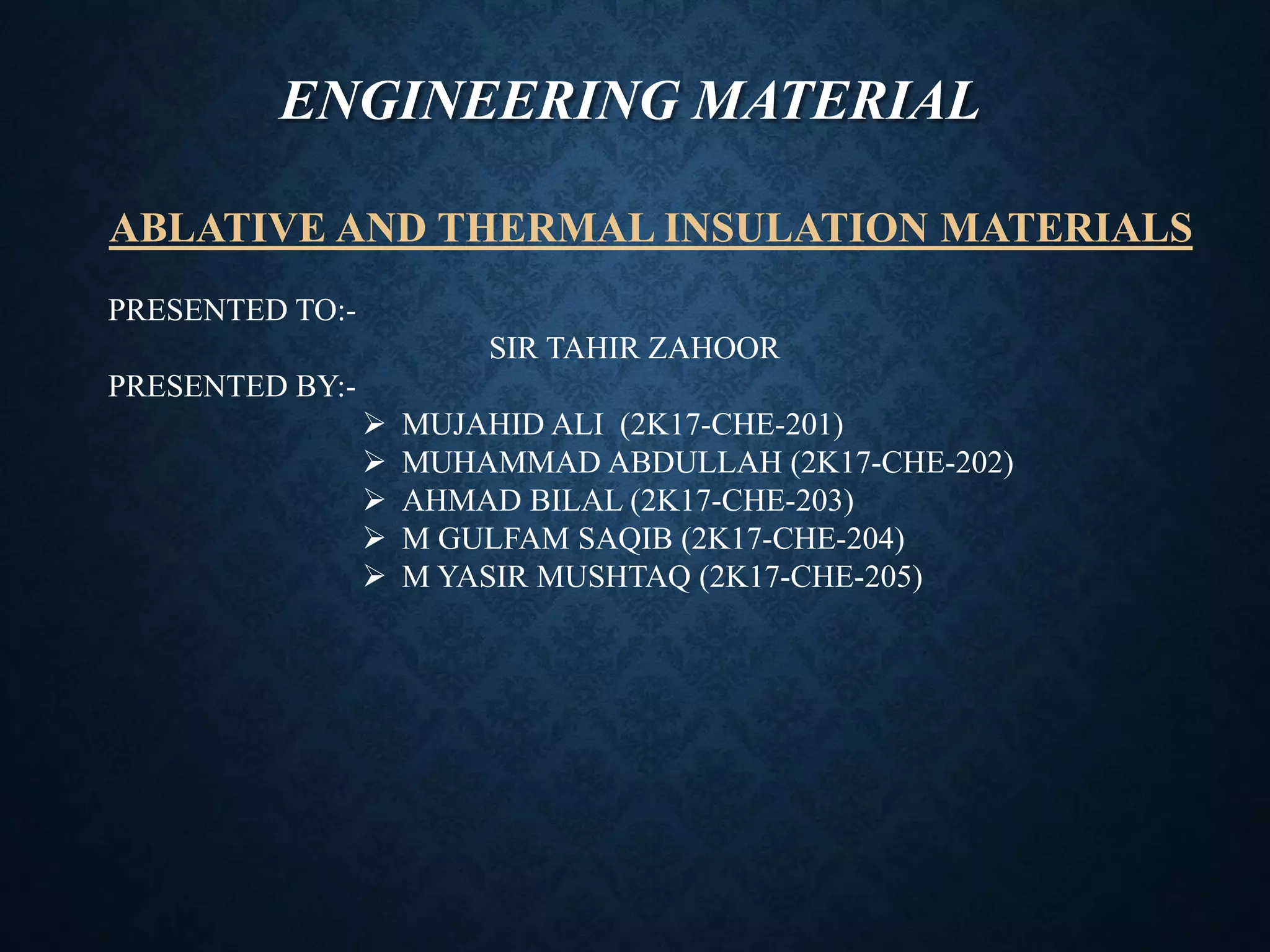 ENGINEERING MATERIAL

ABLATIVE AND THERMAL INSULATION MATERIALS

PRESENTED TO:-

SIR TAHIR ZAHOOR

PRESENTED BY:-

➢ MUJAHID ALI (2K17-CHE-201)
➢ MUHAMMAD ABDULLAH (2K17-CHE-202)
➢ AHMAD BILAL (2K17-CHE-203)
➢ M GULFAM SAQIB (2K17-CHE-204)
➢ M YASIR MUSHTAQ (2K17-CHE-205)